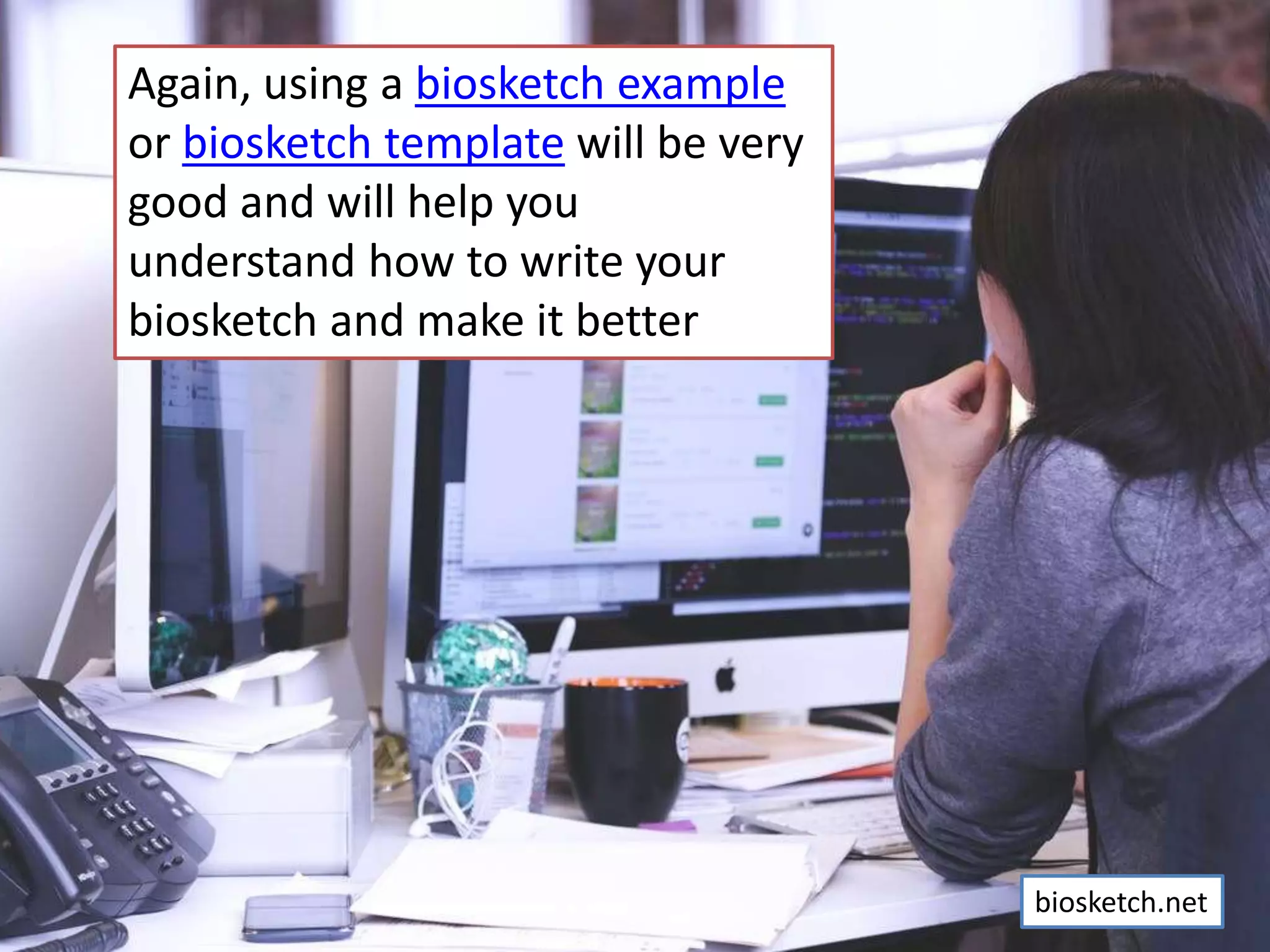 Again, using a biosketch example or biosketch template will be very good and will help you understand how to write your biosketch and make it better

biosketch.net